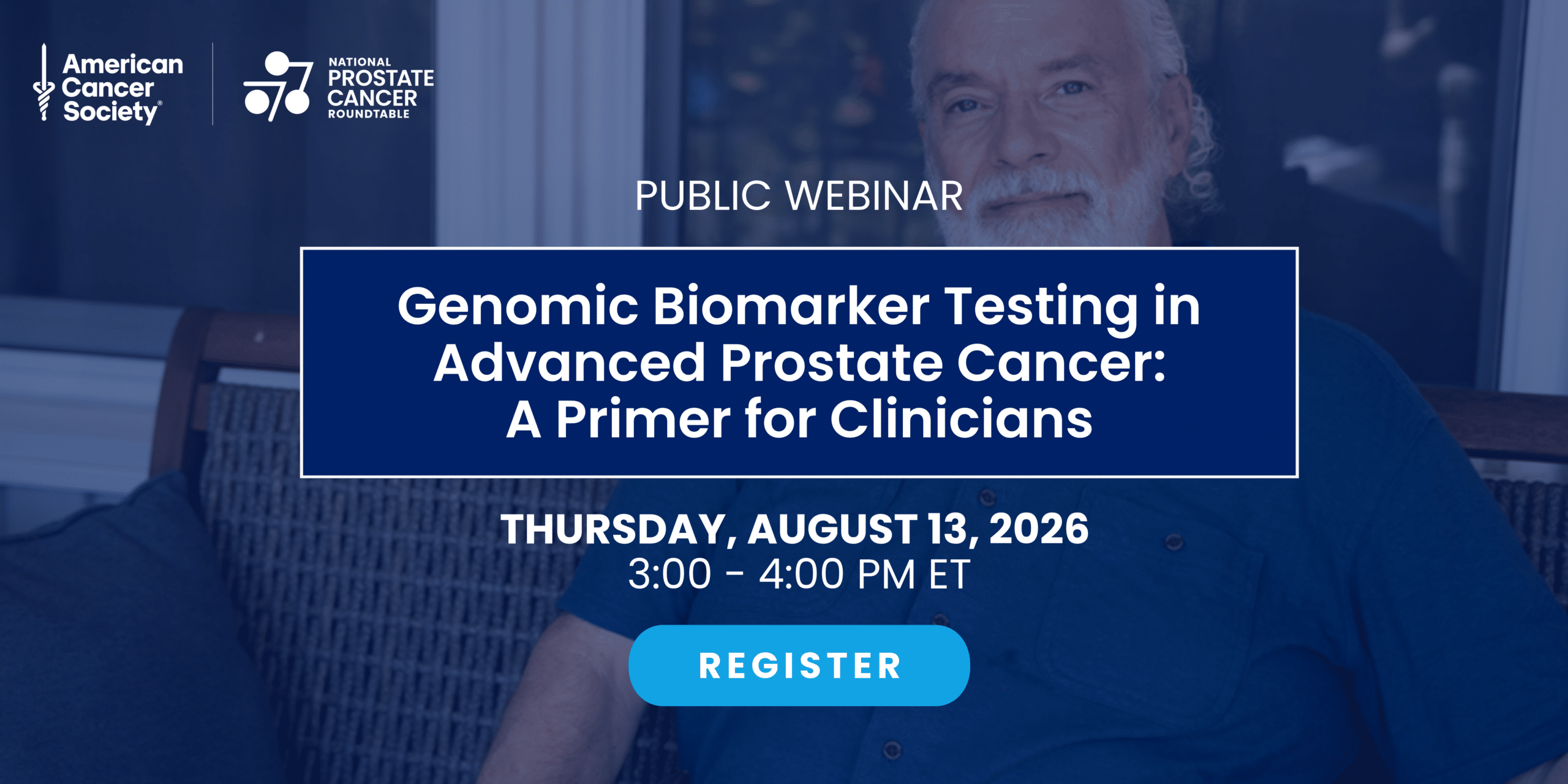 American Cancer Society®

NATIONAL PROSTATE CANCER ROUNDTABLE

PUBLIC WEBINAR

Genomic Biomarker Testing in Advanced Prostate Cancer: A Primer for Clinicians

THURSDAY, AUGUST 13, 2026
3:00 - 4:00 PM ET

REGISTER